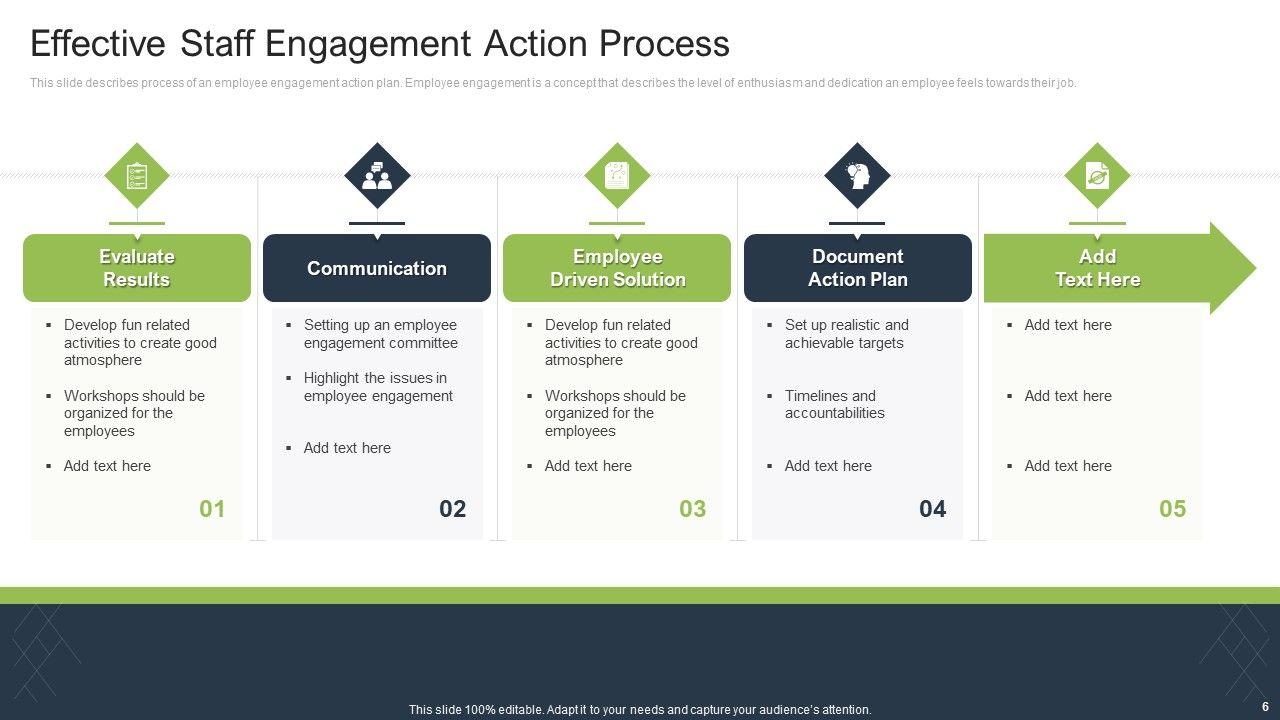 Effective Staff Engagement Action Process

This slide describes process of an employee engagement action plan. Employee engagement is a concept that describes the level of enthusiasm and dedication an employee feels towards their job.

Evaluate Results

▪ Develop fun related activities to create good atmosphere

▪ Workshops should be organized for the employees

▪ Add text here

01

Communication

▪ Setting up an employee engagement committee

▪ Highlight the issues in employee engagement

▪ Add text here

02

Employee Driven Solution

▪ Develop fun related activities to create good atmosphere

▪ Workshops should be organized for the employees

▪ Add text here

03

Document Action Plan

▪ Set up realistic and achievable targets

▪ Timelines and accountabilities

▪ Add text here

04

Add Text Here

▪ Add text here

▪ Add text here

▪ Add text here

05

This slide 100% editable. Adapt it to your needs and capture your audience's attention.

6